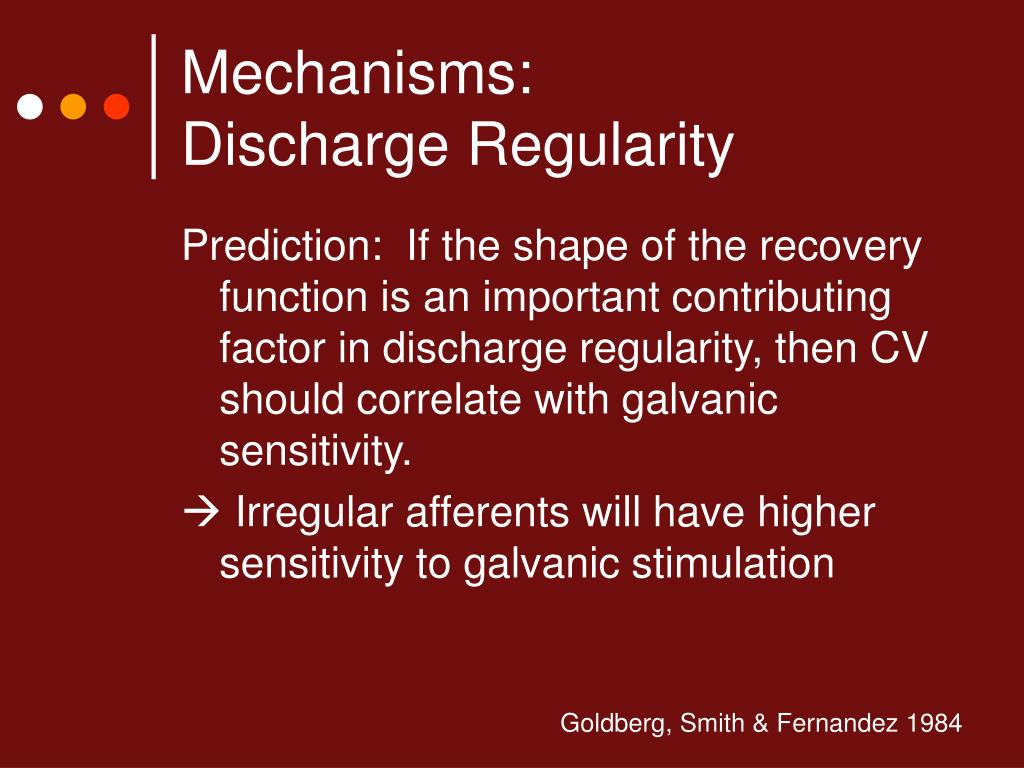 Mechanisms:
Discharge Regularity

Prediction: If the shape of the recovery function is an important contributing factor in discharge regularity, then CV should correlate with galvanic sensitivity.

→ Irregular afferents will have higher sensitivity to galvanic stimulation

Goldberg, Smith & Fernandez 1984